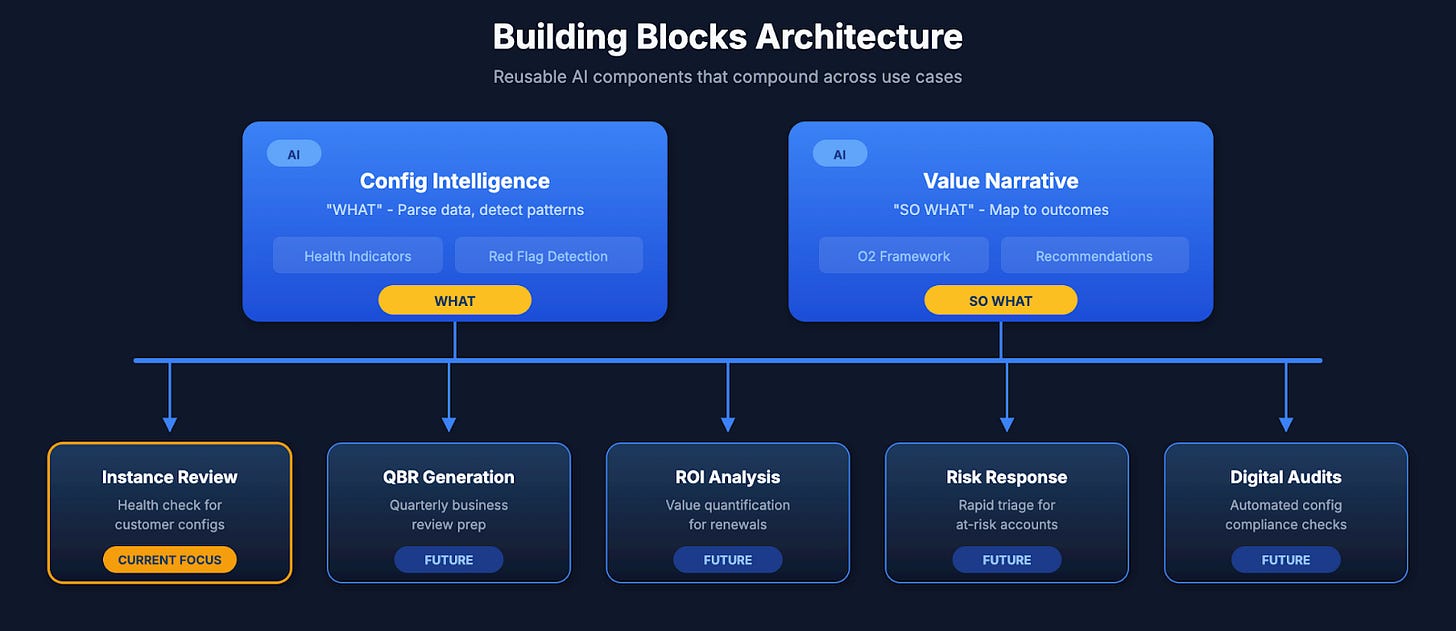 Building Blocks Architecture

Reusable AI components that compound across use cases

AI

Config Intelligence

"WHAT" - Parse data, detect patterns

Health Indicators

Red Flag Detection

WHAT

AI

Value Narrative

"SO WHAT" - Map to outcomes

O2 Framework

Recommendations

SO WHAT

Instance Review

Health check for customer configs

CURRENT FOCUS

QBR Generation

Quarterly business review prep

FUTURE

ROI Analysis

Value quantification for renewals

FUTURE

Risk Response

Rapid triage for at-risk accounts

FUTURE

Digital Audits

Automated config compliance checks

FUTURE